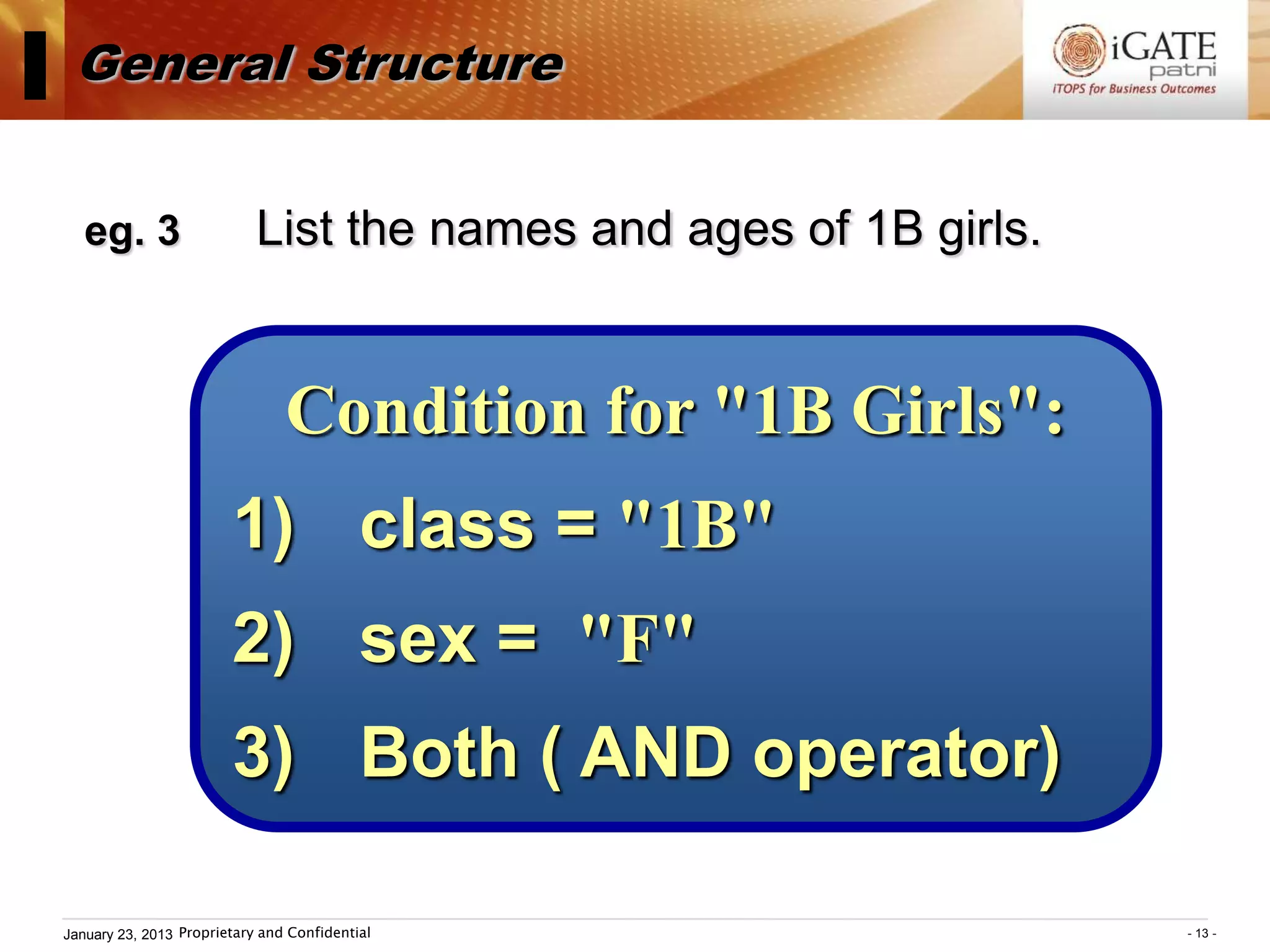 General Structure

iGATE
patni
iTOPS for Business Outcomes

eg. 3 List the names and ages of 1B girls.

Condition for "1B Girls":

1) class = "1B"

2) sex = "F"

3) Both ( AND operator)

January 23, 2013 Proprietary and Confidential

- 13 -